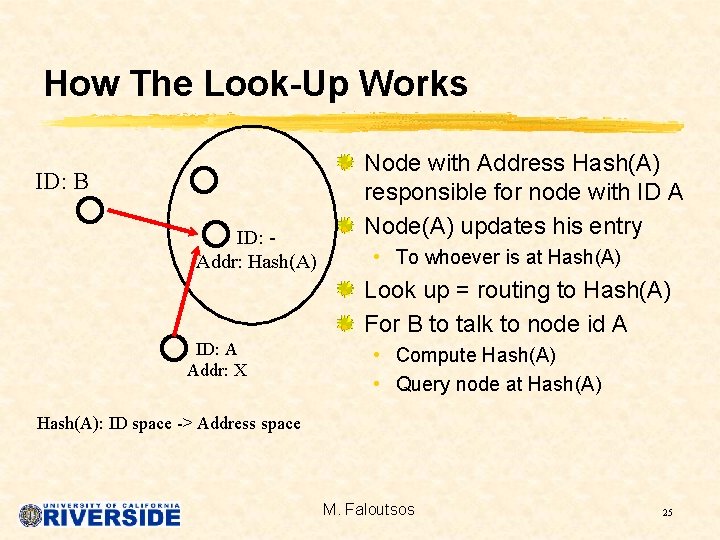 How The Look-Up Works

ID: B

ID: -
Addr: Hash(A)

ID: A
Addr: X

Hash(A): ID space -> Address space

Node with Address Hash(A) responsible for node with ID A

Node(A) updates his entry

• To whoever is at Hash(A)

Look up = routing to Hash(A)

For B to talk to node id A

• Compute Hash(A)
• Query node at Hash(A)

UNIVERSITY OF CALIFORNIA RIVERSIDE

M. Faloutsos

25